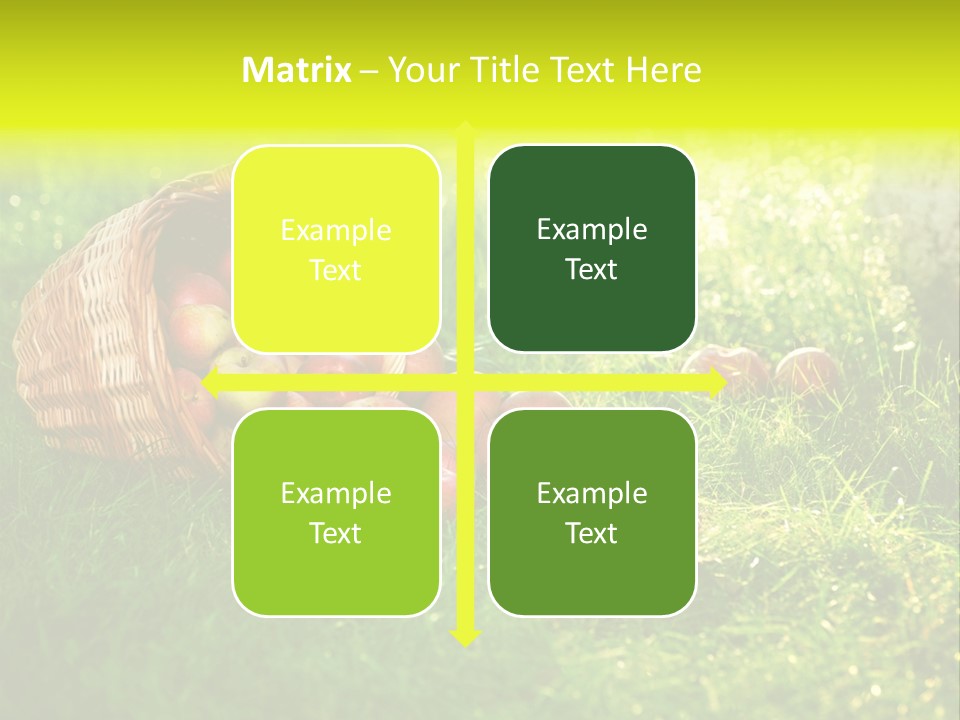 Matrix – Your Title Text Here

Example Text

Example Text

Example Text

Example Text